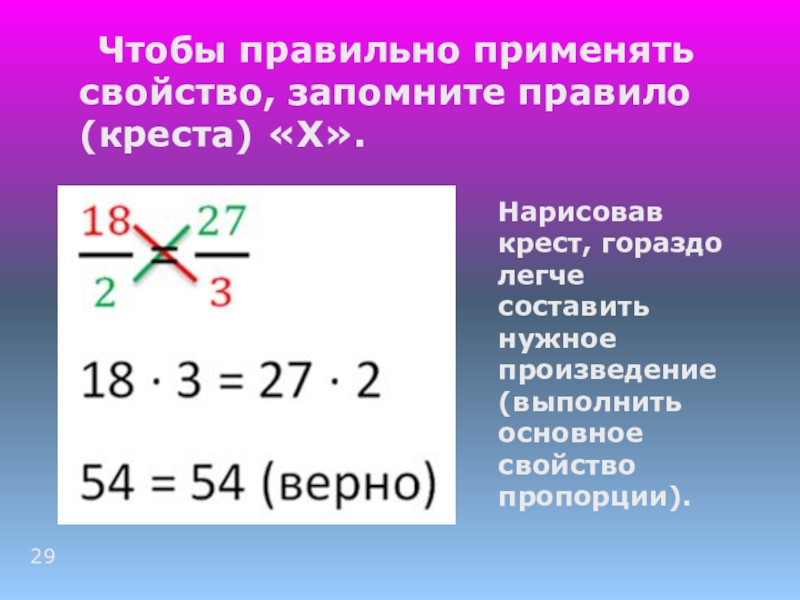 Чтобы правильно применять свойство, запомните правило (креста) «Х».

$\frac{18}{2} = \frac{27}{3}$

$18 \cdot 3 = 27 \cdot 2$

$54 = 54$ (верно)

Нарисовав крест, гораздо легче составить нужное произведение (выполнить основное свойство пропорции).

29